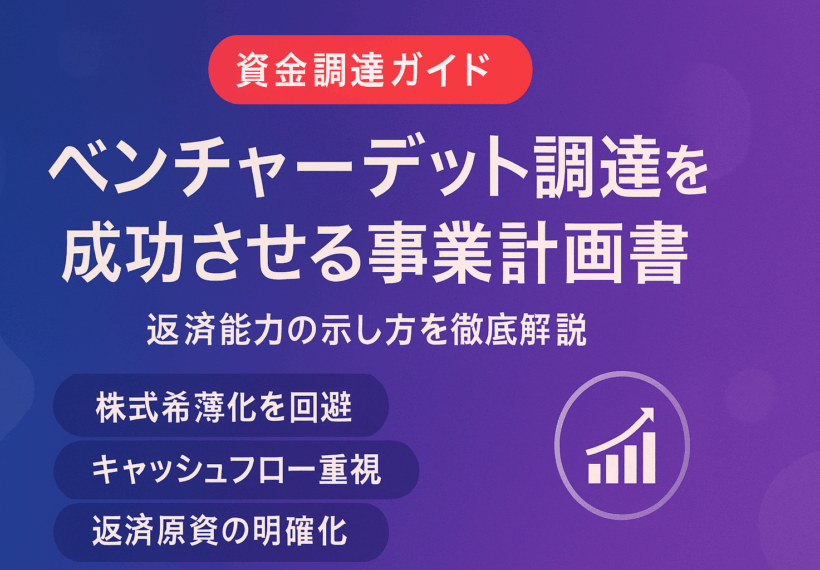 資金調達ガイド

ベンチャーデット調達を成功させる事業計画書

返済能力の示し方を徹底解説

株式希薄化を回避

キャッシュフロー重視

返済原資の明確化